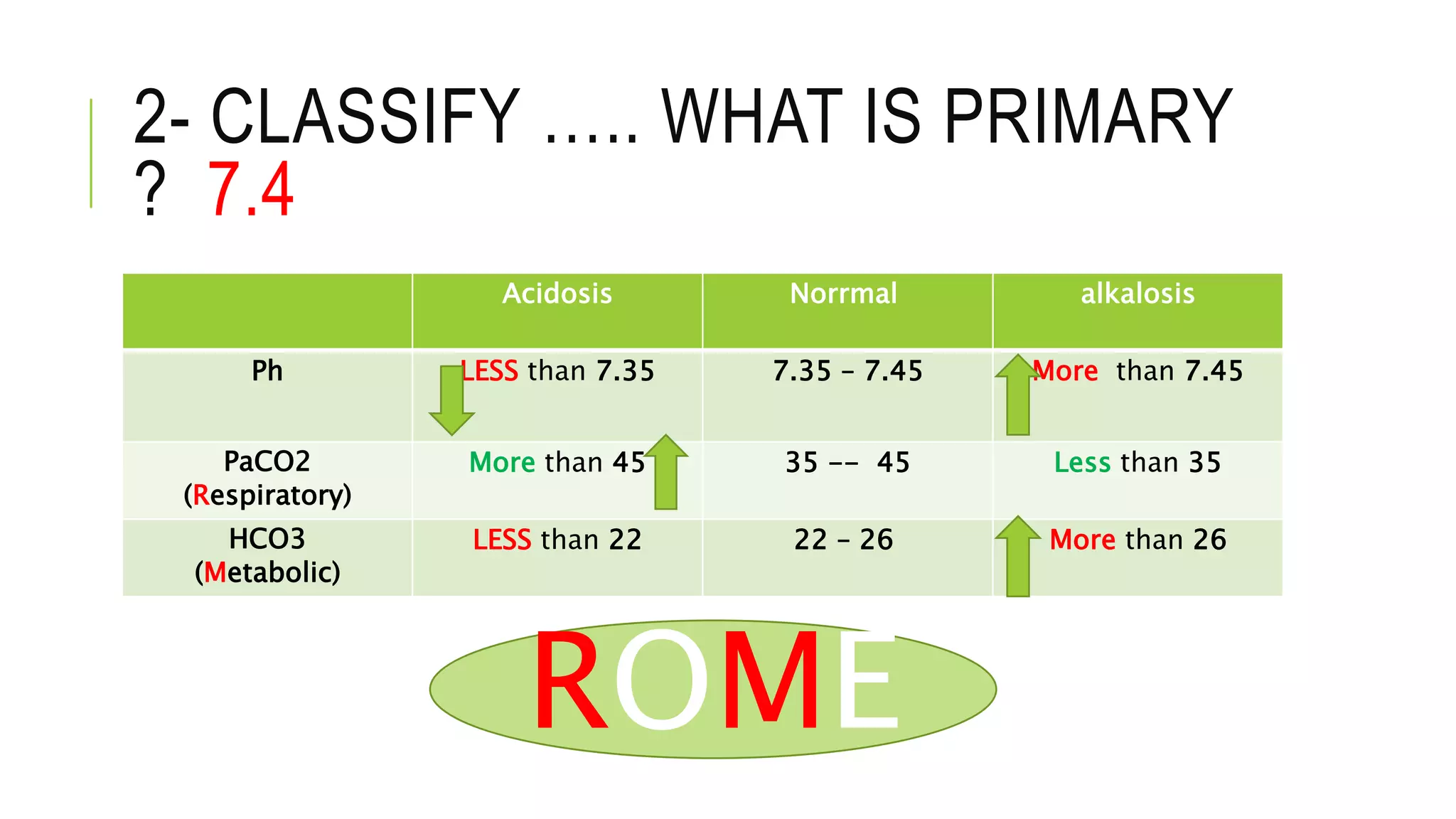 2- CLASSIFY ….. WHAT IS PRIMARY ? 7.4

| | Acidosis | Norrmal | alkalosis |
|---|---|---|---|
| Ph | LESS than 7.35 | 7.35 – 7.45 | More than 7.45 |
| PaCO2 (Respiratory) | More than 45 | 35 -- 45 | Less than 35 |
| HCO3 (Metabolic) | LESS than 22 | 22 – 26 | More than 26 |

ROME